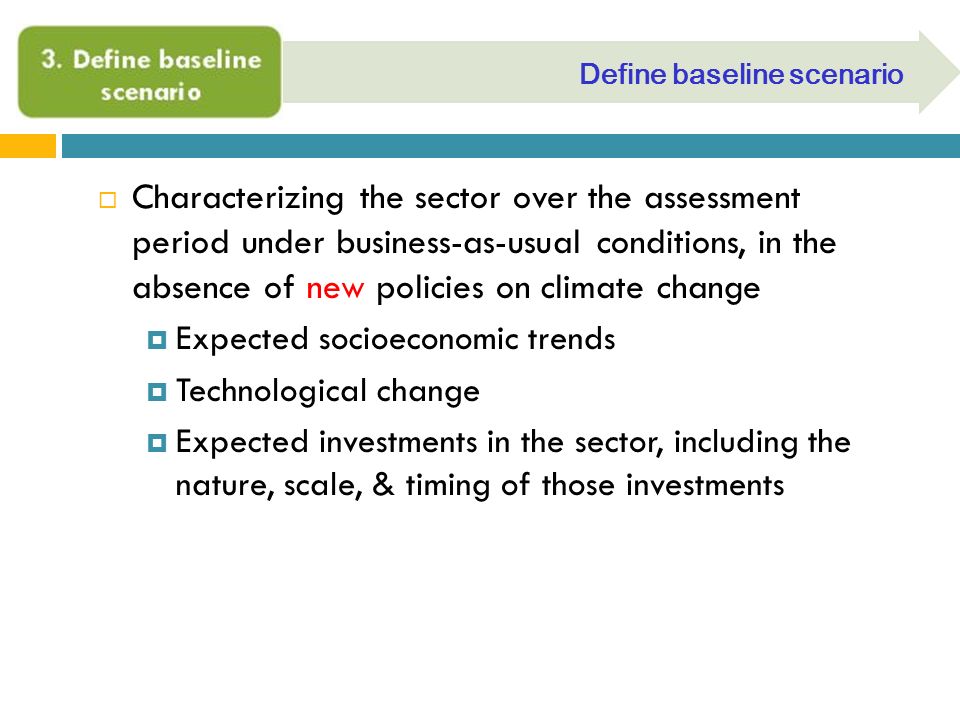 3. Define baseline scenario

Define baseline scenario

Characterizing the sector over the assessment period under business-as-usual conditions, in the absence of new policies on climate change

Expected socioeconomic trends

Technological change

Expected investments in the sector, including the nature, scale, & timing of those investments